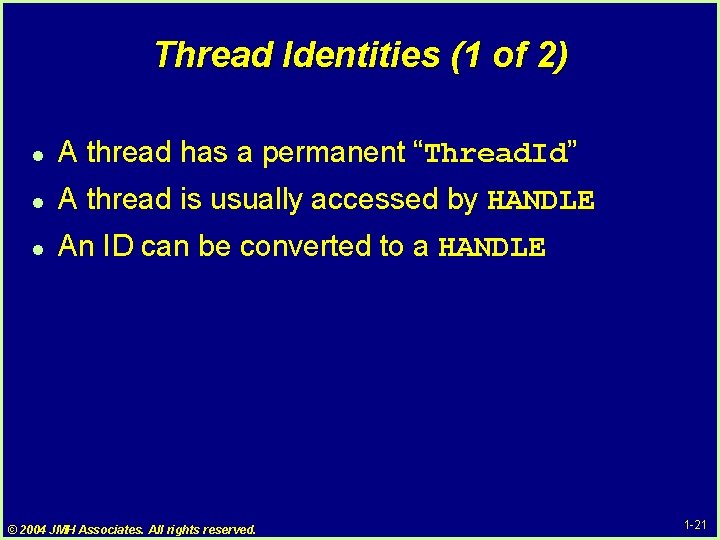 Thread Identities (1 of 2)

- A thread has a permanent “ThreadId”
- A thread is usually accessed by HANDLE
- An ID can be converted to a HANDLE

© 2004 JMH Associates. All rights reserved.

1-21